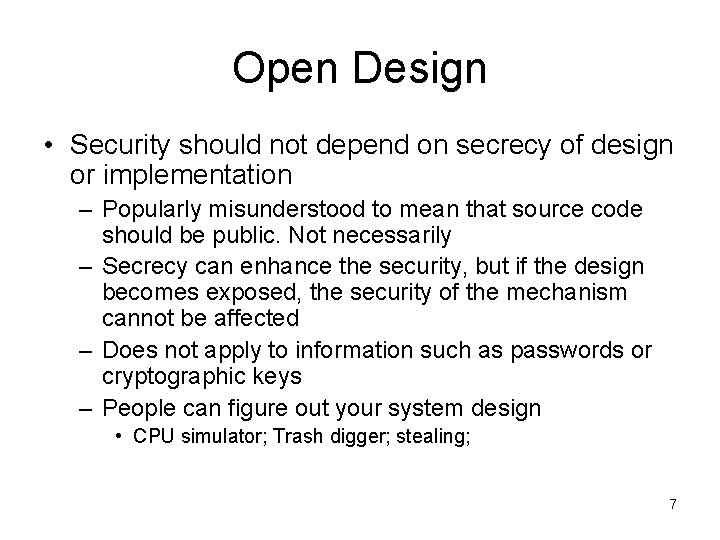 Open Design

• Security should not depend on secrecy of design or implementation

– Popularly misunderstood to mean that source code should be public. Not necessarily

– Secrecy can enhance the security, but if the design becomes exposed, the security of the mechanism cannot be affected

– Does not apply to information such as passwords or cryptographic keys

– People can figure out your system design

• CPU simulator; Trash digger; stealing;

7